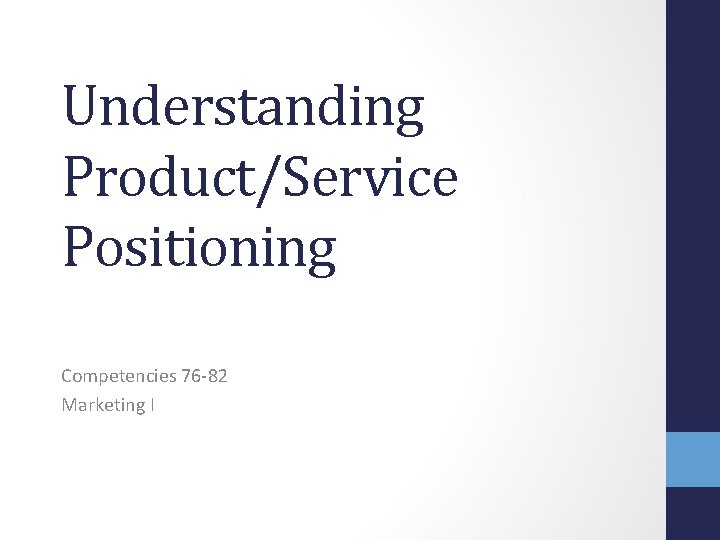 Understanding Product/Service Positioning

Competencies 76-82
Marketing I